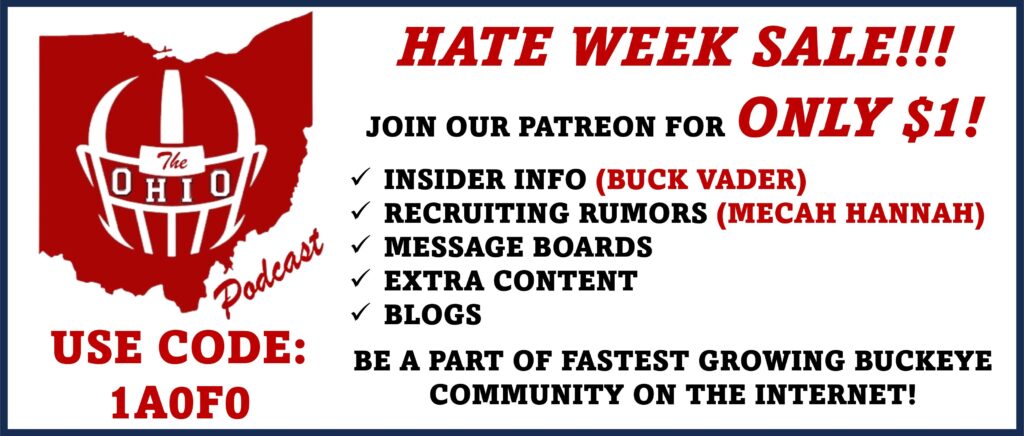 The
OHIO
Podcast

USE CODE:
1A0F0

HATE WEEK SALE!!!

JOIN OUR PATREON FOR ONLY $1!

✓ INSIDER INFO (BUCK VADER)
✓ RECRUITING RUMORS (MECAH HANNAH)
✓ MESSAGE BOARDS
✓ EXTRA CONTENT
✓ BLOGS

BE A PART OF FASTEST GROWING BUCKEYE COMMUNITY ON THE INTERNET!